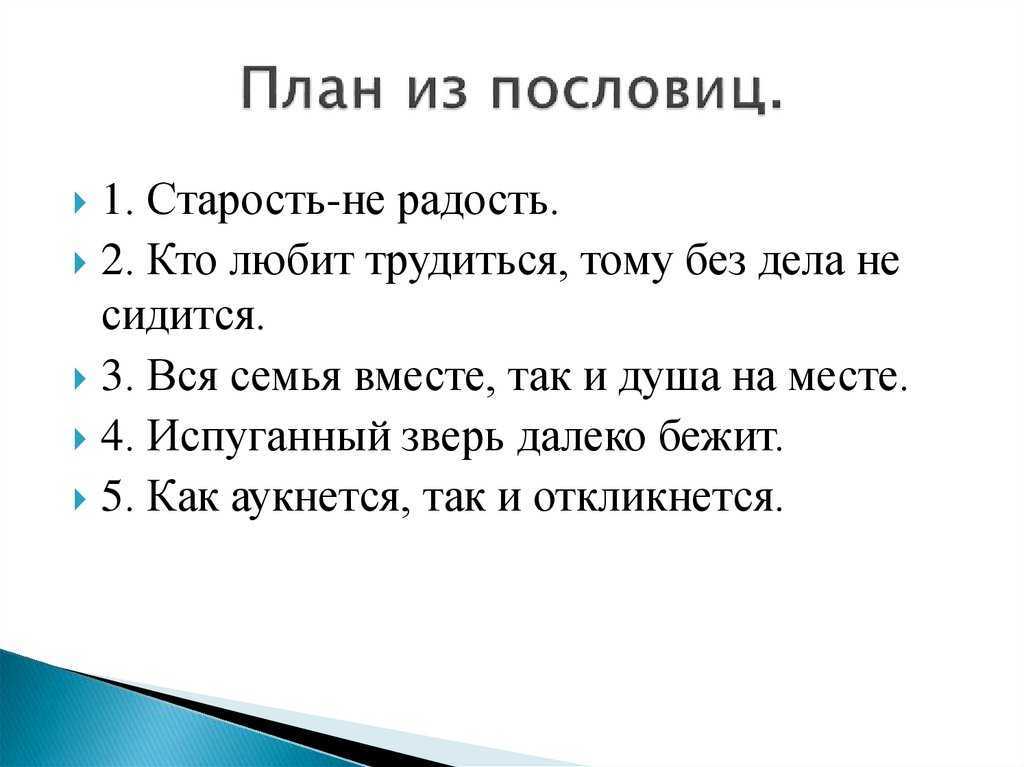 План из пословиц.

1. Старость-не радость.

2. Кто любит трудиться, тому без дела не сидится.

3. Вся семья вместе, так и душа на месте.

4. Испуганный зверь далеко бежит.

5. Как аукнется, так и откликнется.